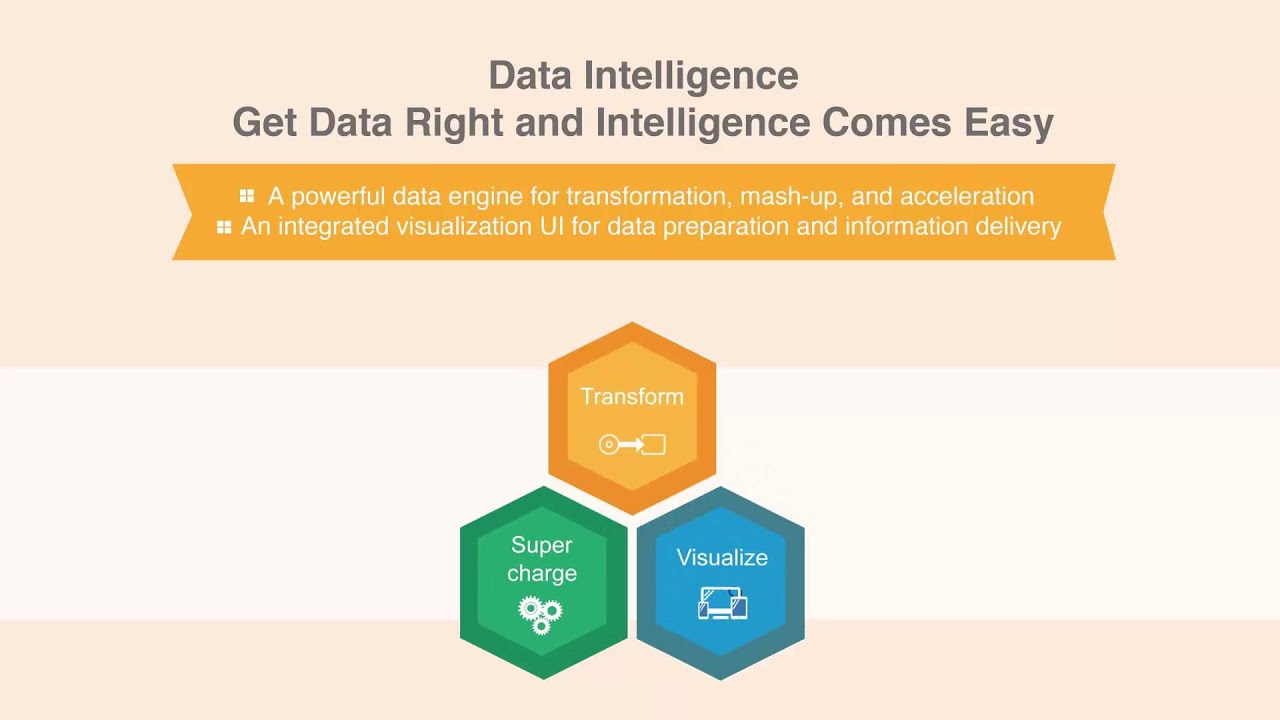 Data Intelligence
Get Data Right and Intelligence Comes Easy

A powerful data engine for transformation, mash-up, and acceleration
An integrated visualization UI for data preparation and information delivery

Transform

Super charge

Visualize